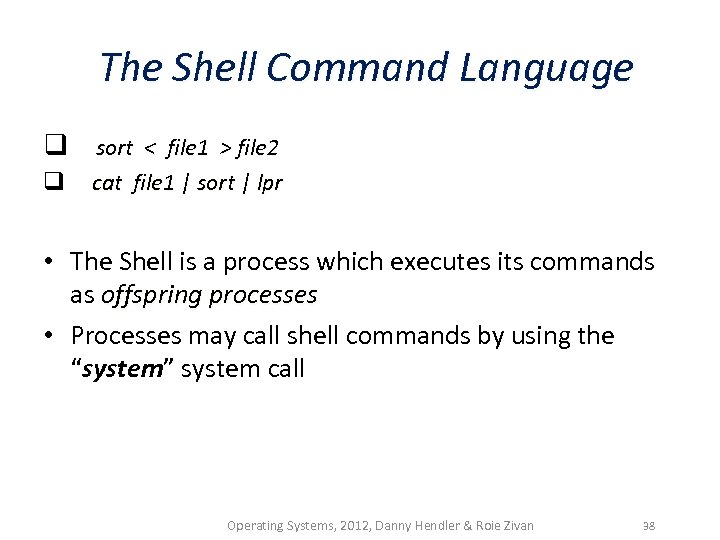 The Shell Command Language

❑ sort < file1 > file2
❑ cat file1 | sort | lpr

• The Shell is a process which executes its commands as offspring processes
• Processes may call shell commands by using the "system" system call

Operating Systems, 2012, Danny Hendler & Roie Zivan 38